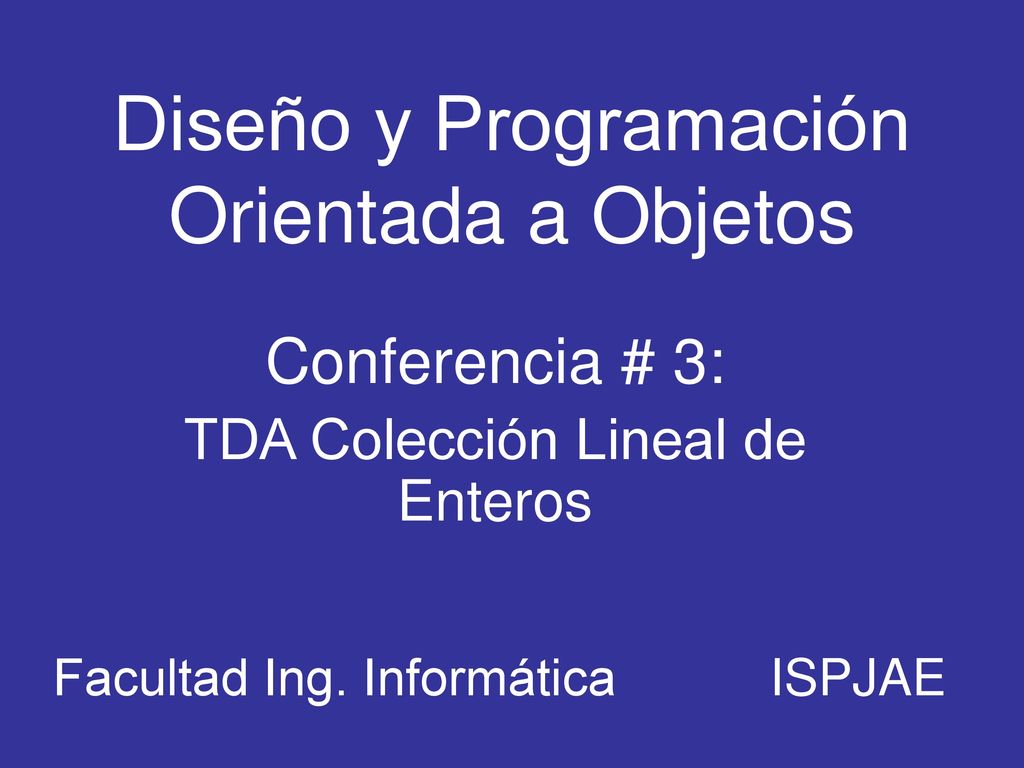 Diseño y Programación Orientada a Objetos

Conferencia # 3:

TDA Colección Lineal de Enteros

Facultad Ing. Informática ISPJAE